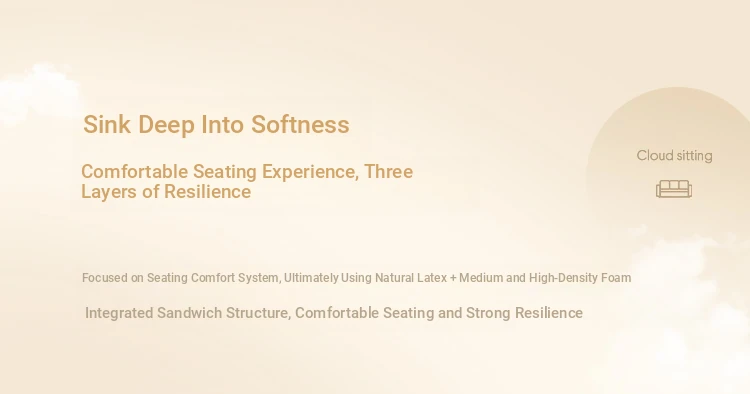 Sink Deep Into Softness

Comfortable Seating Experience, Three Layers of Resilience

Cloud sitting

Focused on Seating Comfort System, Ultimately Using Natural Latex + Medium and High-Density Foam

Integrated Sandwich Structure, Comfortable Seating and Strong Resilience